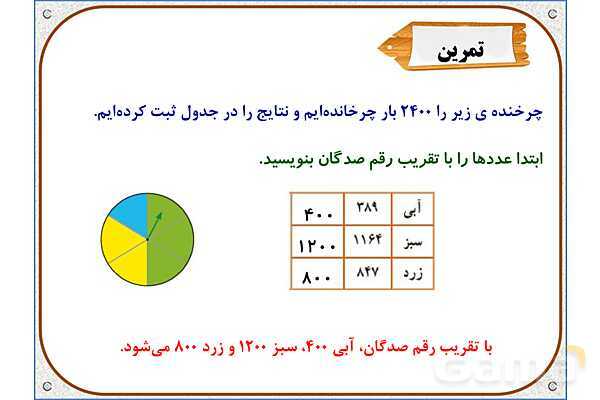 تمرین

چرخنده ی زیر را ۲۴۰۰ بار چرخانده‌ایم و نتایج را در جدول ثبت کرده‌ایم.

ابتدا عددها را با تقریب رقم صدگان بنویسید.

| آبی | ۳۸۹ | ۴۰۰ |
|---|---|---|
| سبز | ۱۱۶۴ | ۱۲۰۰ |
| زرد | ۸۴۷ | ۸۰۰ |

با تقریب رقم صدگان، آبی ۴۰۰، سبز ۱۲۰۰ و زرد ۸۰۰ می‌شود.